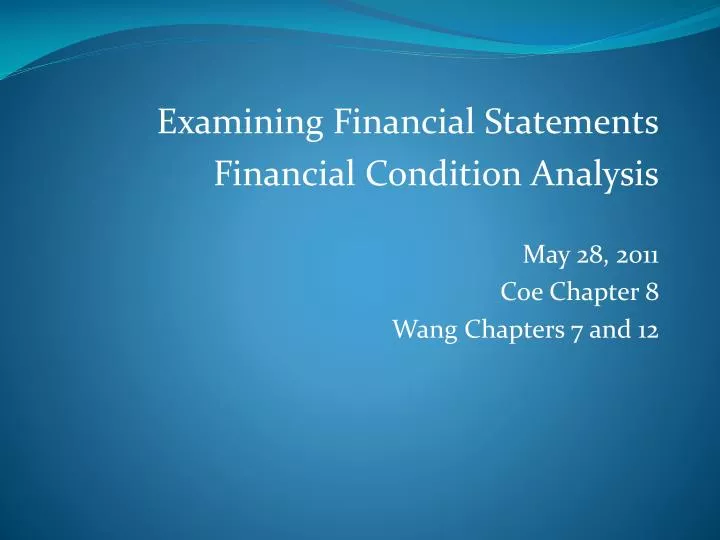 Examining Financial Statements
Financial Condition Analysis

May 28, 2011
Coe Chapter 8
Wang Chapters 7 and 12